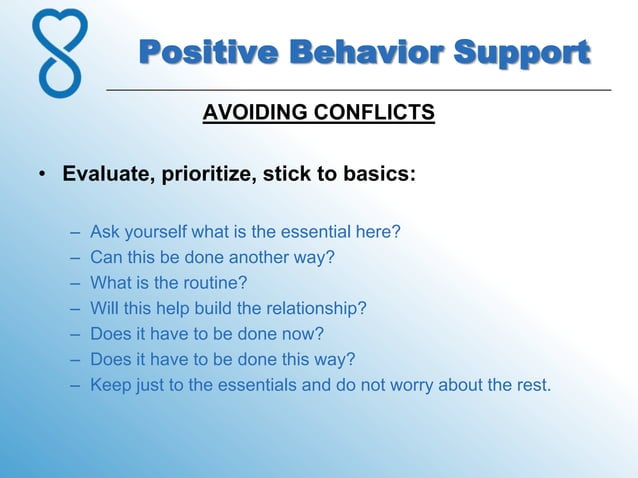 Positive Behavior Support

AVOIDING CONFLICTS

• Evaluate, prioritize, stick to basics:

– Ask yourself what is the essential here?
– Can this be done another way?
– What is the routine?
– Will this help build the relationship?
– Does it have to be done now?
– Does it have to be done this way?
– Keep just to the essentials and do not worry about the rest.